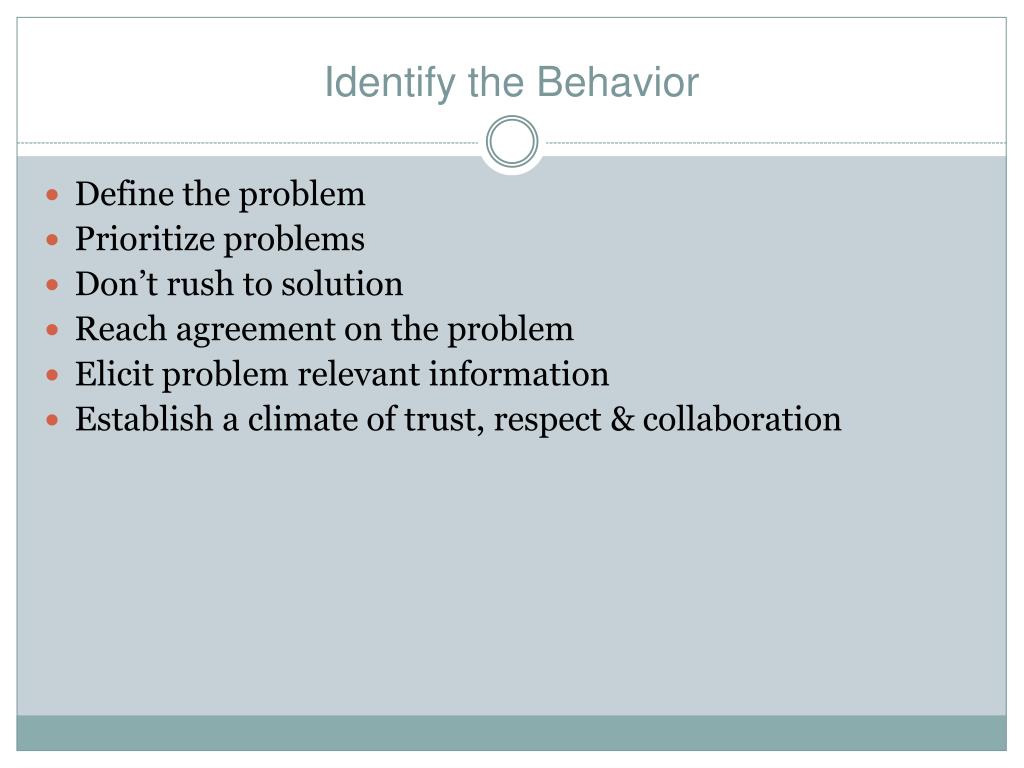 Identify the Behavior

- Define the problem
- Prioritize problems
- Don’t rush to solution
- Reach agreement on the problem
- Elicit problem relevant information
- Establish a climate of trust, respect & collaboration